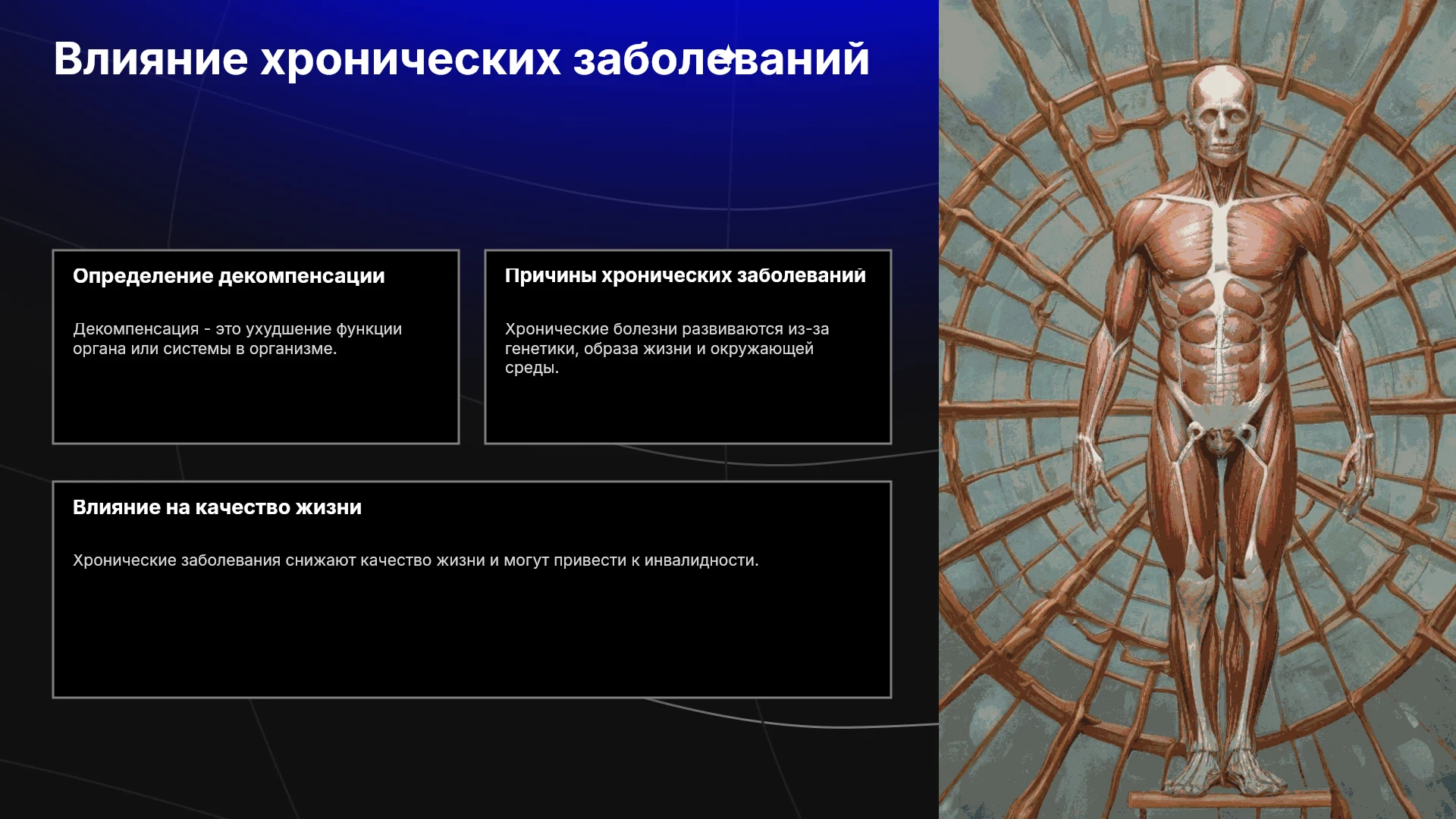 Влияние хронических заболеваний

Определение декомпенсации

Декомпенсация - это ухудшение функции органа или системы в организме.

Причины хронических заболеваний

Хронические болезни развиваются из-за генетики, образа жизни и окружающей среды.

Влияние на качество жизни

Хронические заболевания снижают качество жизни и могут привести к инвалидности.